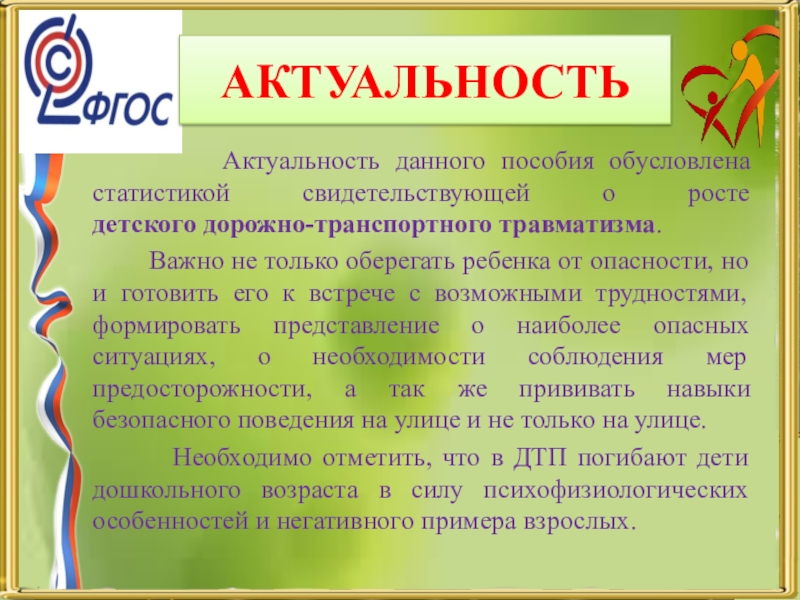 ФГОС

АКТУАЛЬНОСТЬ

Актуальность данного пособия обусловлена статистикой свидетельствующей о росте детского дорожно-транспортного травматизма.

Важно не только оберегать ребенка от опасности, но и готовить его к встрече с возможными трудностями, формировать представление о наиболее опасных ситуациях, о необходимости соблюдения мер предосторожности, а так же прививать навыки безопасного поведения на улице и не только на улице.

Необходимо отметить, что в ДТП погибают дети дошкольного возраста в силу психофизиологических особенностей и негативного примера взрослых.